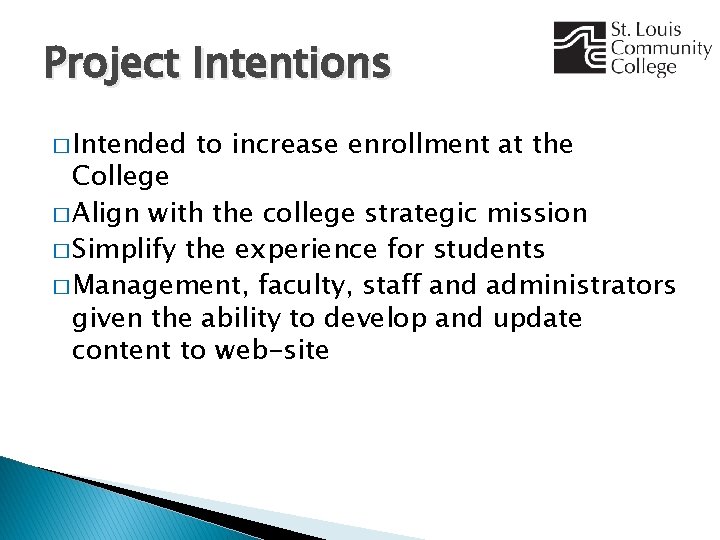 Project Intentions

St. Louis Community College

□ Intended to increase enrollment at the College

□ Align with the college strategic mission

□ Simplify the experience for students

□ Management, faculty, staff and administrators given the ability to develop and update content to web-site